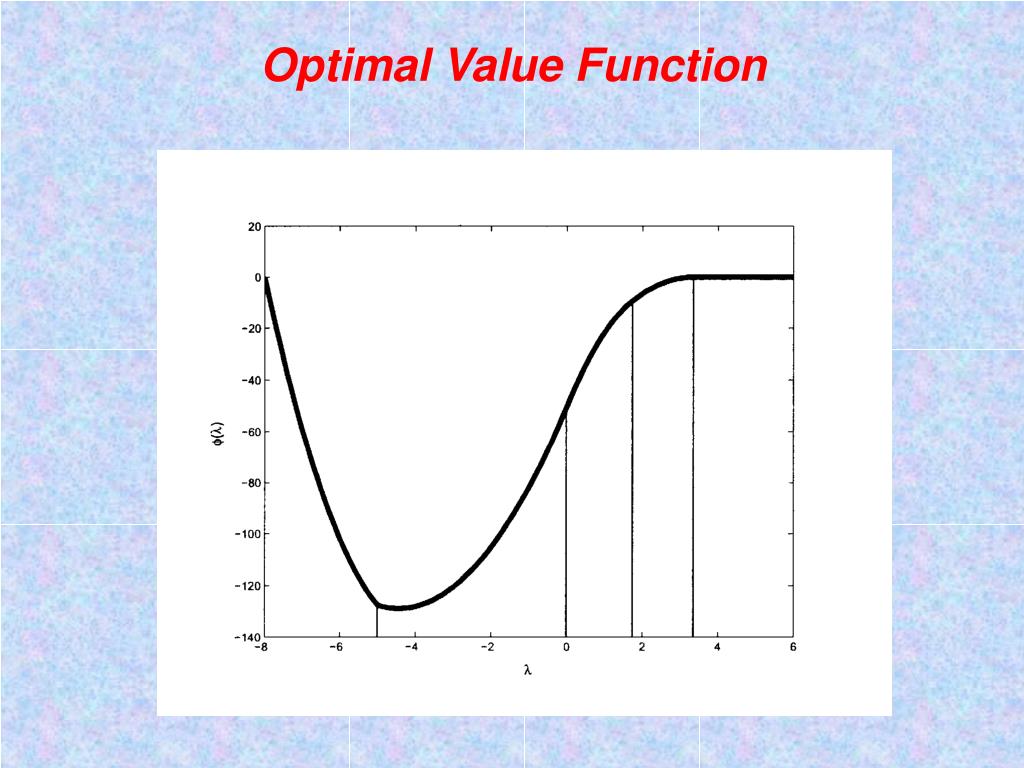 Optimal Value Function

20
0
−20
−40
−60
−80
−100
−120
−140
$\phi(\lambda)$
−8
−6
−4
−2
0
2
4
6
$\lambda$